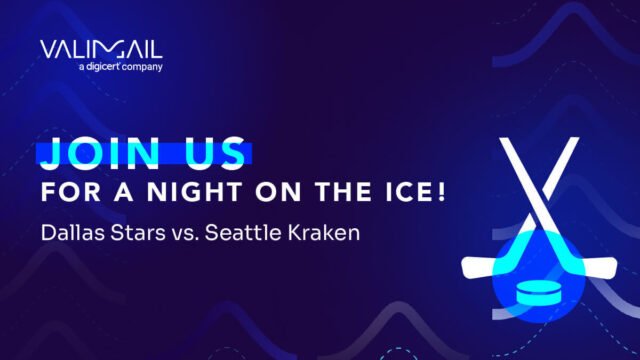 VALIMAIL
a digicert company

JOIN US
FOR A NIGHT ON THE ICE!
Dallas Stars vs. Seattle Kraken